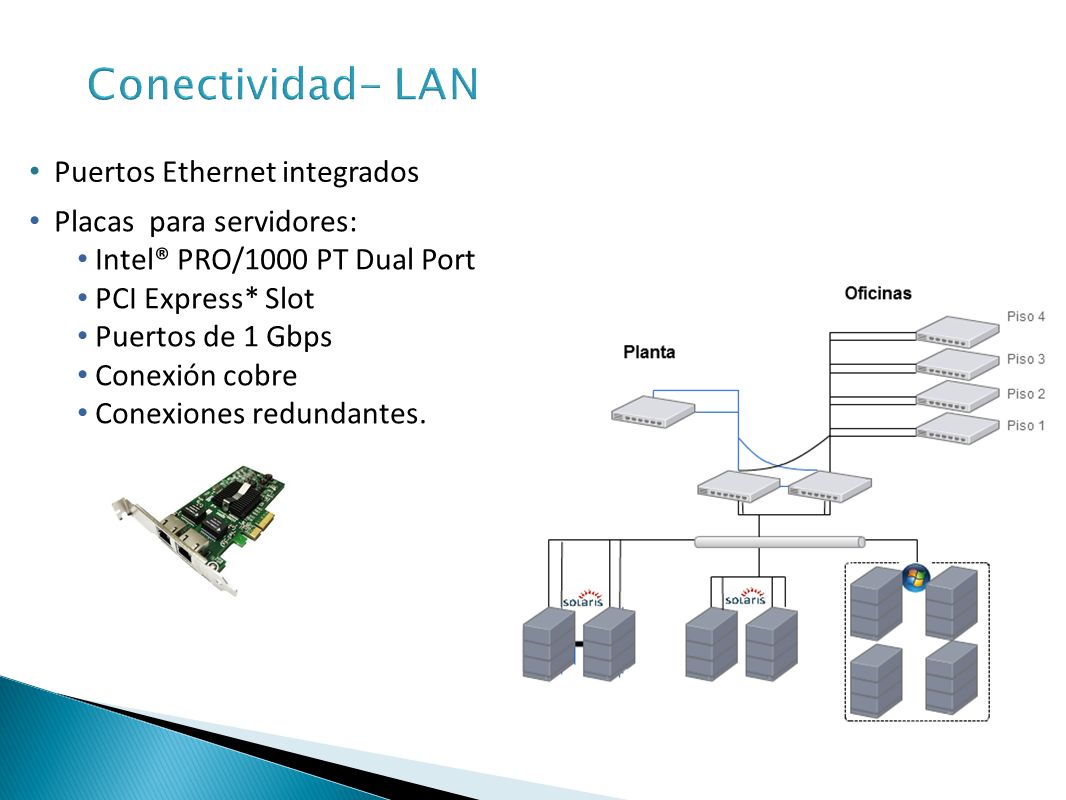 Conectividad- LAN

• Puertos Ethernet integrados
• Placas para servidores:
  • Intel® PRO/1000 PT Dual Port
  • PCI Express* Slot
  • Puertos de 1 Gbps
  • Conexión cobre
  • Conexiones redundantes.

Oficinas
Piso 4
Piso 3
Piso 2
Piso 1
Planta
SOLARIS
SOLARIS